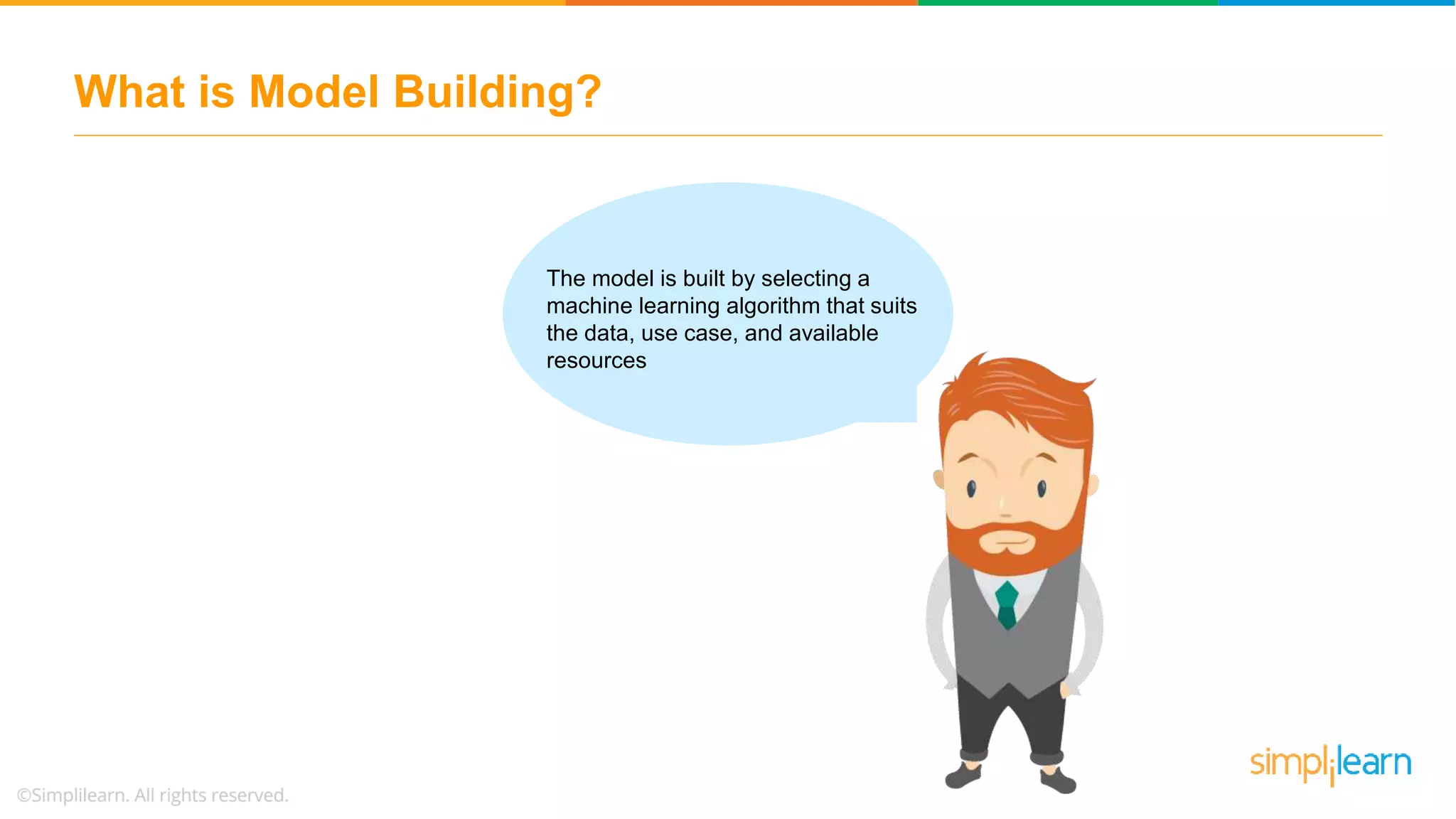 What is Model Building?

The model is built by selecting a machine learning algorithm that suits the data, use case, and available resources

©Simplilearn. All rights reserved.

simplilearn